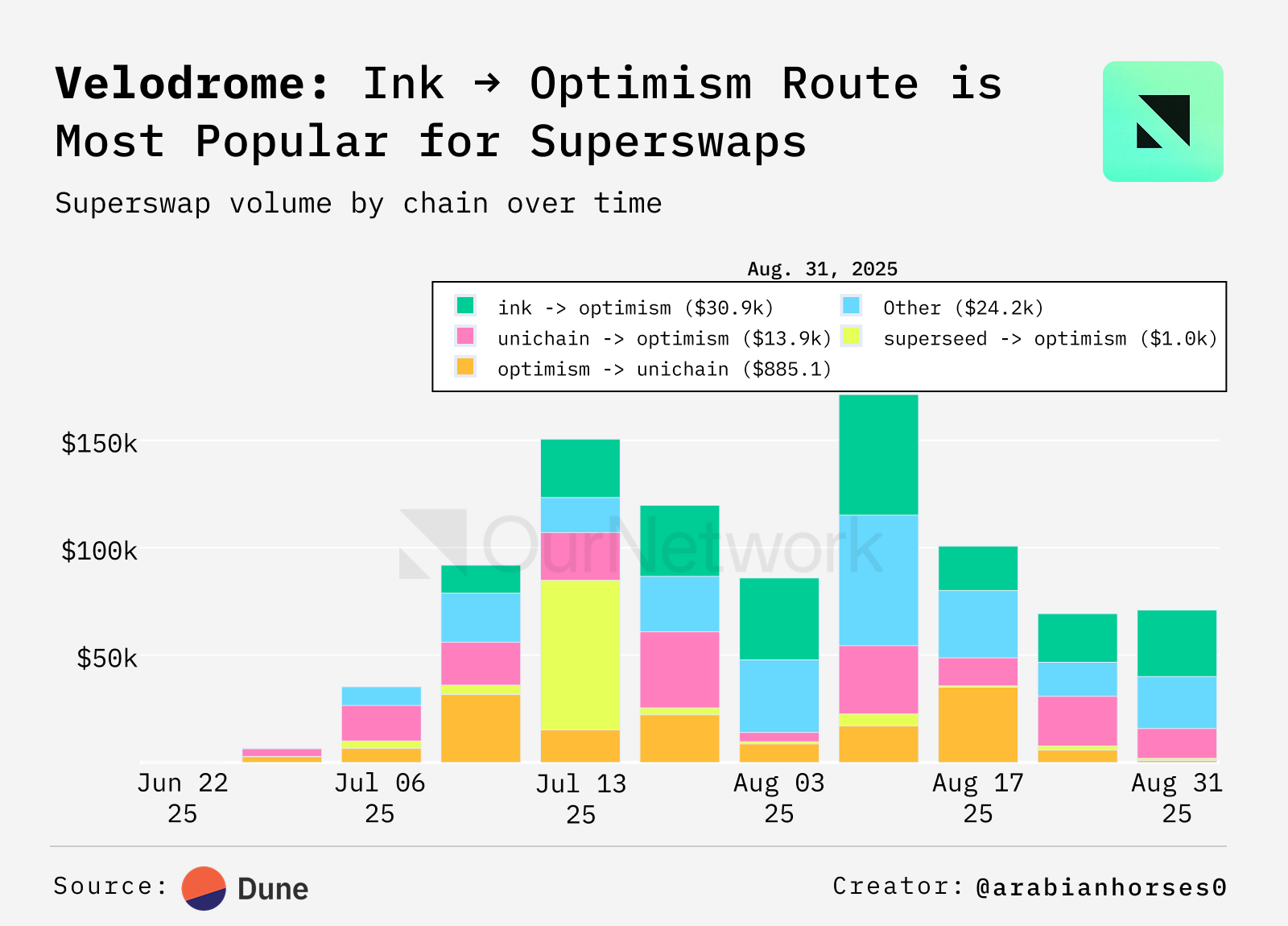 Velodrome: Ink → Optimism Route is Most Popular for Superswaps

Superswap volume by chain over time

Aug. 31, 2025

ink -> optimism ($30.9k)
Other ($24.2k)
unichain -> optimism ($13.9k)
superseed -> optimism ($1.0k)
optimism -> unichain ($885.1)

$150k
$100k
$50k

OurNetwork

Jun 22 25
Jul 06 25
Jul 13 25
Aug 03 25
Aug 17 25
Aug 31 25

Source: Dune

Creator: @arabianhorses0